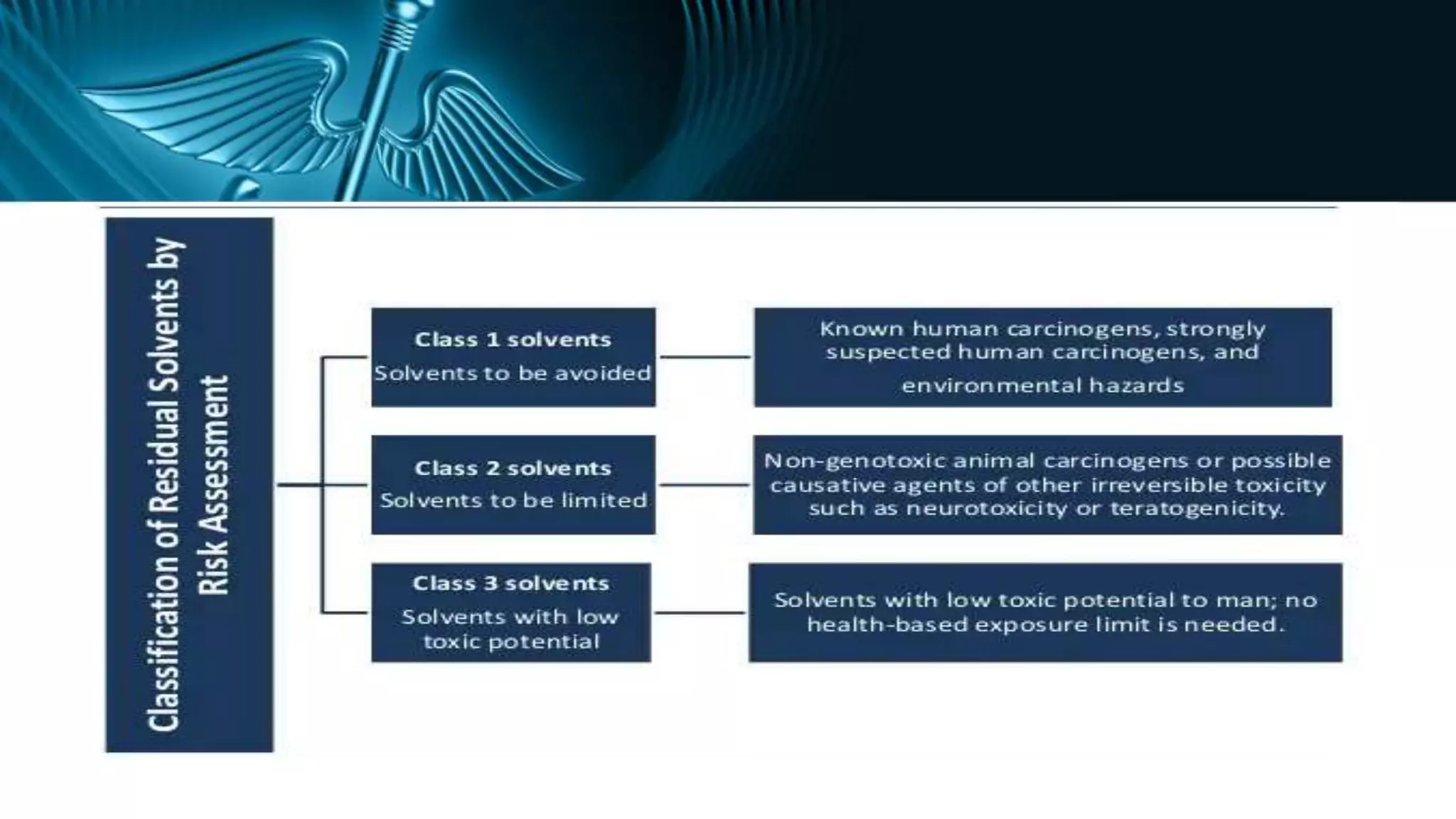 Classification of Residual Solvents by Risk Assessment

Class 1 solvents
Solvents to be avoided

Known human carcinogens, strongly suspected human carcinogens, and environmental hazards

Class 2 solvents
Solvents to be limited

Non-genotoxic animal carcinogens or possible causative agents of other irreversible toxicity such as neurotoxicity or teratogenicity.

Class 3 solvents
Solvents with low toxic potential

Solvents with low toxic potential to man; no health-based exposure limit is needed.